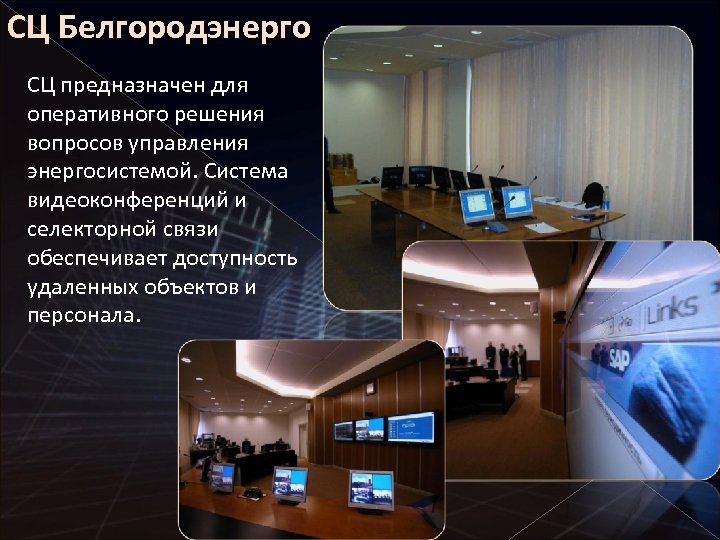 СЦ Белгородэнерго

СЦ предназначен для оперативного решения вопросов управления энергосистемой. Система видеоконференций и селекторной связи обеспечивает доступность удаленных объектов и персонала.

Links

SAP